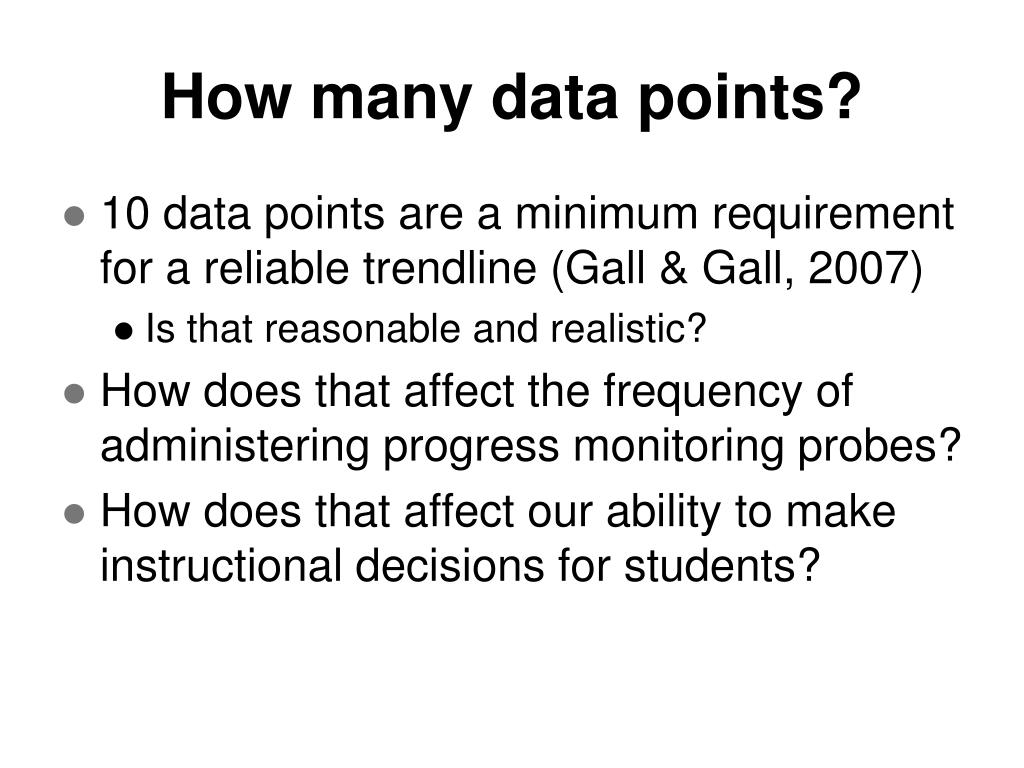 How many data points?

● 10 data points are a minimum requirement for a reliable trendline (Gall & Gall, 2007)

● Is that reasonable and realistic?

● How does that affect the frequency of administering progress monitoring probes?

● How does that affect our ability to make instructional decisions for students?